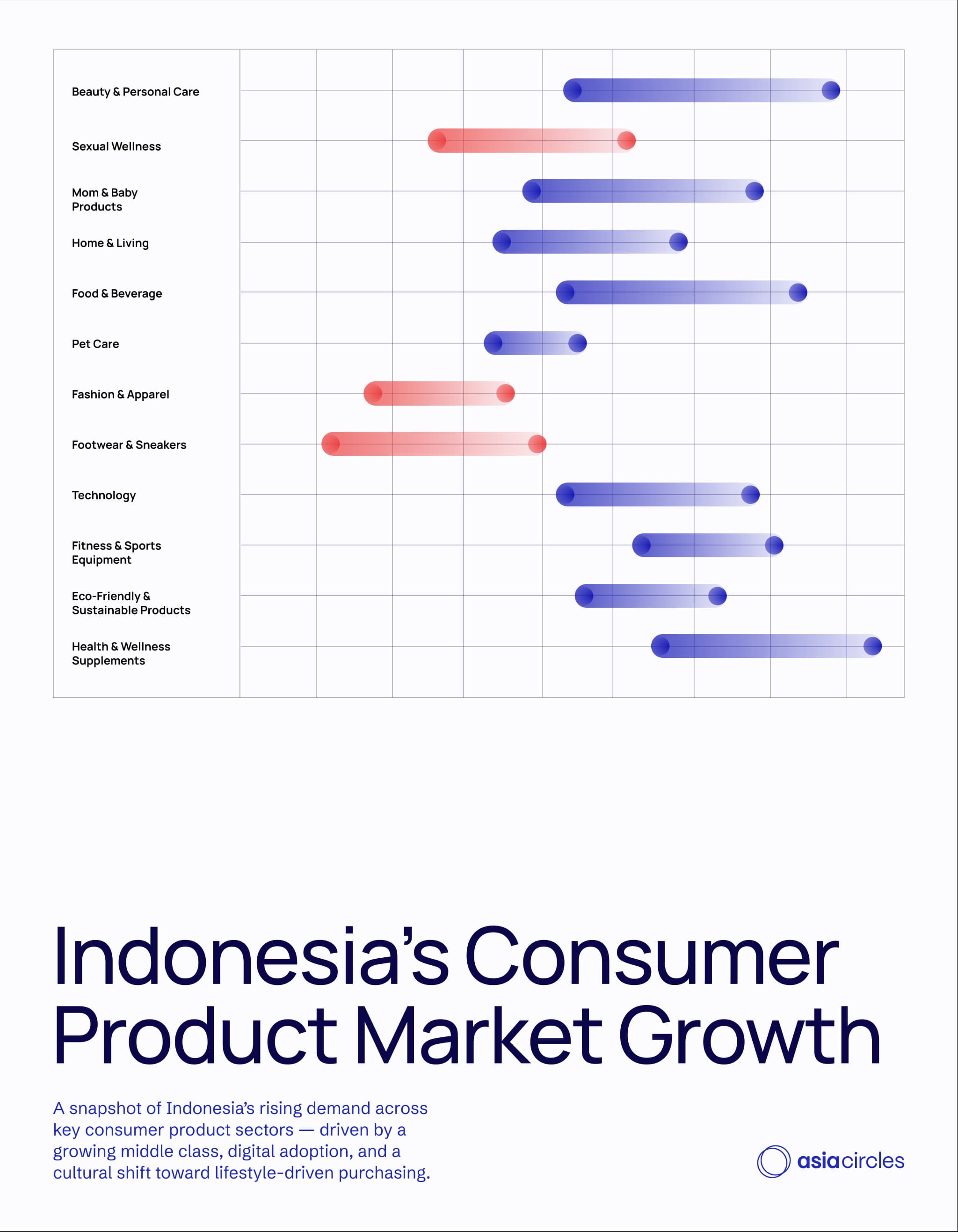 Beauty & Personal Care

Sexual Wellness

Mom & Baby Products

Home & Living

Food & Beverage

Pet Care

Fashion & Apparel

Footwear & Sneakers

Technology

Fitness & Sports Equipment

Eco-Friendly & Sustainable Products

Health & Wellness Supplements

Indonesia's Consumer Product Market Growth

A snapshot of Indonesia's rising demand across key consumer product sectors — driven by a growing middle class, digital adoption, and a cultural shift toward lifestyle-driven purchasing.

asiacircles